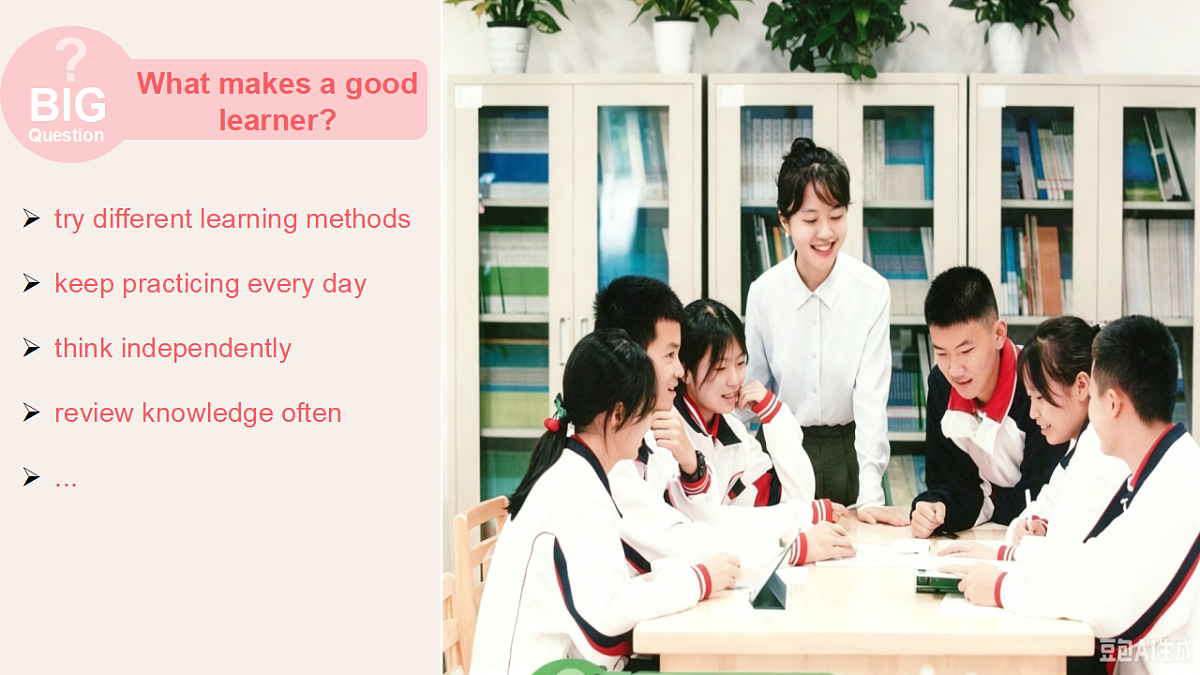 ?
BIG
Question

What makes a good learner?

➢ try different learning methods

➢ keep practicing every day

➢ think independently

➢ review knowledge often

➢ ...

豆包AI生成